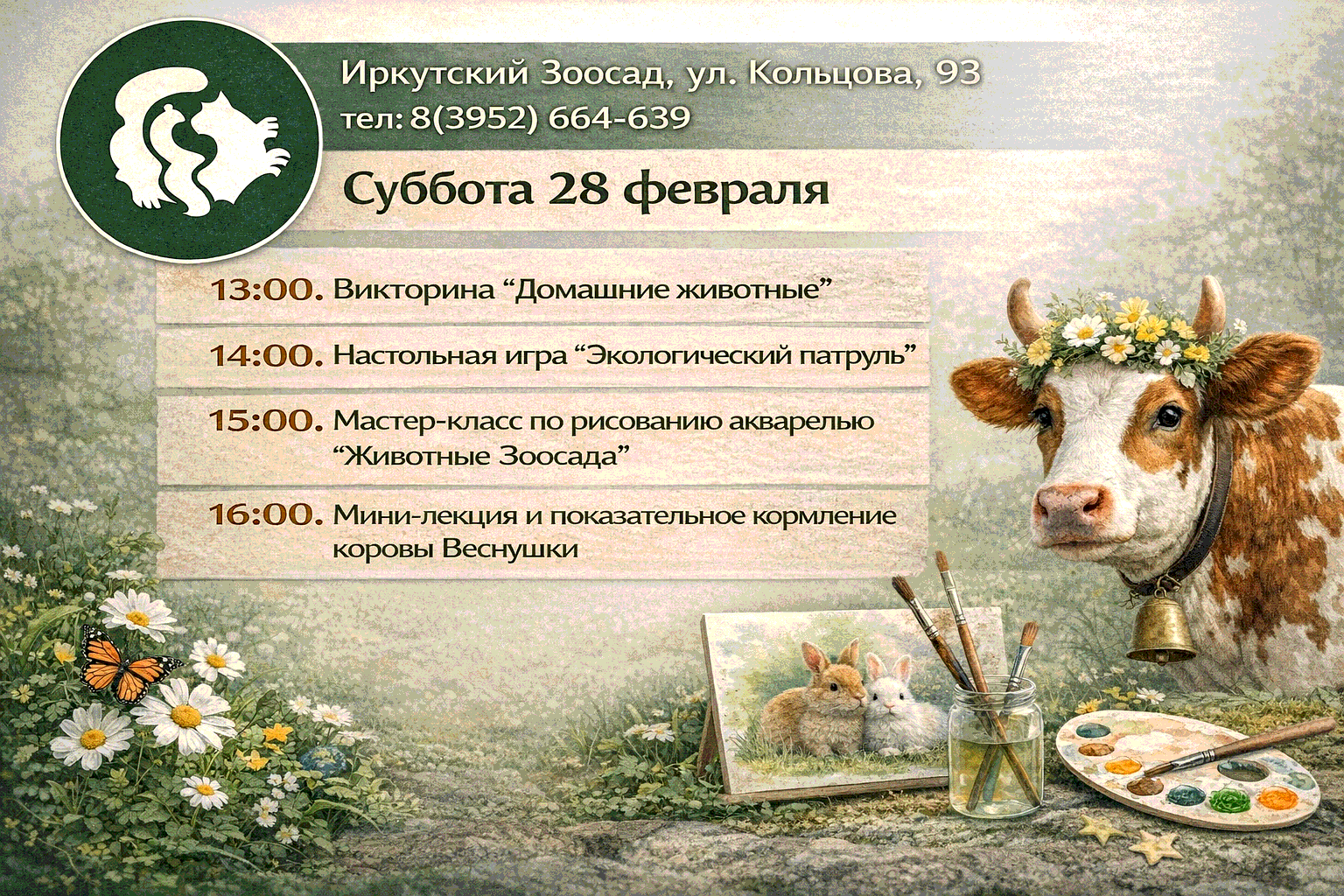 Иркутский Зоосад, ул. Кольцова, 93
тел: 8(3952) 664-639

Суббота 28 февраля

13:00. Викторина “Домашние животные”

14:00. Настольная игра “Экологический патруль”

15:00. Мастер-класс по рисованию акварелью “Животные Зоосада”

16:00. Мини-лекция и показательное кормление коровы Веснушки